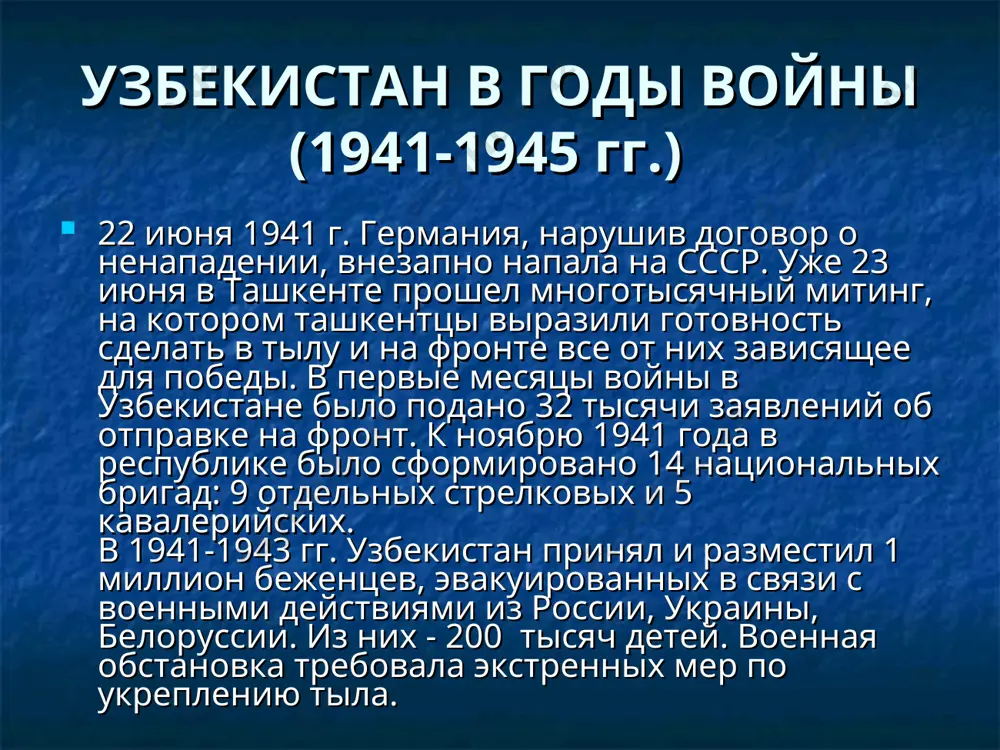 УЗБЕКИСТАН В ГОДЫ ВОЙНЫ (1941-1945 гг.)

22 июня 1941 г. Германия, нарушив договор о ненападении, внезапно напала на СССР. Уже 23 июня в Ташкенте прошел многотысячный митинг, на котором ташкентцы выразили готовность сделать в тылу и на фронте все от них зависящее для победы. В первые месяцы войны в Узбекистане было подано 32 тысячи заявлений об отправке на фронт. К ноябрю 1941 года в республике было сформировано 14 национальных бригад: 9 отдельных стрелковых и 5 кавалерийских.
В 1941-1943 гг. Узбекистан принял и разместил 1 миллион беженцев, эвакуированных в связи с военными действиями из России, Украины, Белоруссии. Из них - 200 тысяч детей. Военная обстановка требовала экстренных мер по укреплению тыла.